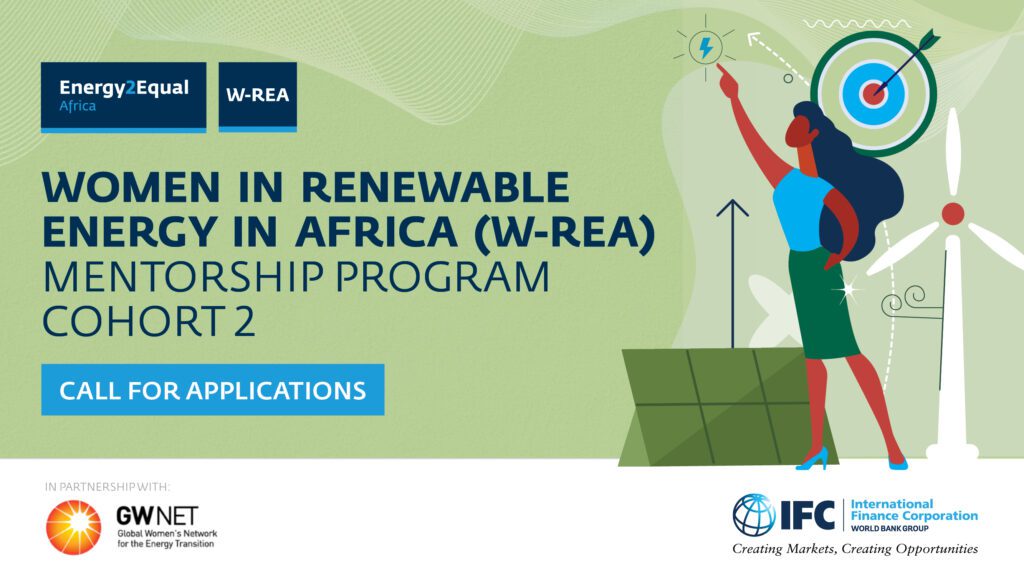 Energy2Equal Africa

W-REA

WOMEN IN RENEWABLE ENERGY IN AFRICA (W-REA) MENTORSHIP PROGRAM COHORT 2

CALL FOR APPLICATIONS

IN PARTNERSHIP WITH:

GWNET Global Women's Network for the Energy Transition

IFC International Finance Corporation WORLD BANK GROUP

Creating Markets, Creating Opportunities